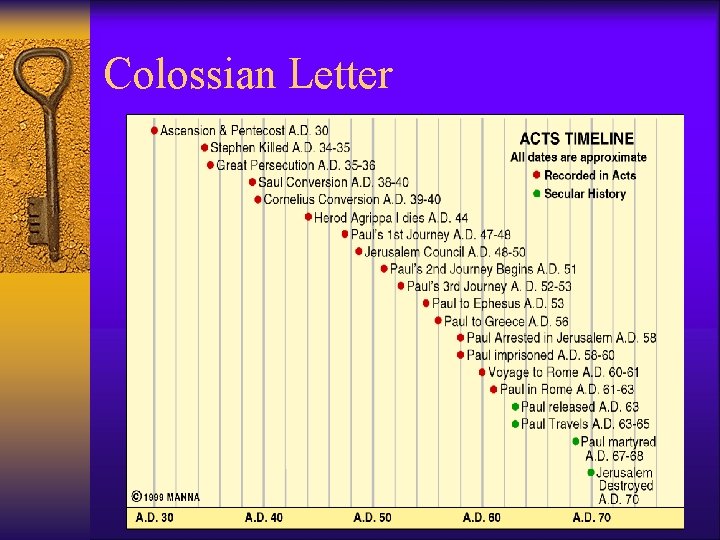 Colossian Letter

ACTS TIMELINE
All dates are approximate
Recorded in Acts
Secular History

Ascension & Pentecost A.D. 30
Stephen Killed A.D. 34-35
Great Persecution A.D. 35-36
Saul Conversion A.D. 38-40
Cornelius Conversion A.D. 39-40
Herod Agrippa I dies A.D. 44
Paul's 1st Journey A.D. 47-48
Jerusalem Council A.D. 48-50
Paul's 2nd Journey Begins A.D. 51
Paul's 3rd Journey A. D. 52-53
Paul to Ephesus A.D. 53
Paul to Greece A.D. 56
Paul Arrested in Jerusalem A.D. 58
Paul imprisoned A.D. 58-60
Voyage to Rome A.D. 60-61
Paul in Rome A.D. 61-63
Paul released A.D. 63
Paul Travels A.D. 63-65
Paul martyred A.D. 67-68
Jerusalem Destroyed A.D. 70

© 1999 MANNA

A.D. 30 A.D. 40 A.D. 50 A.D. 60 A.D. 70